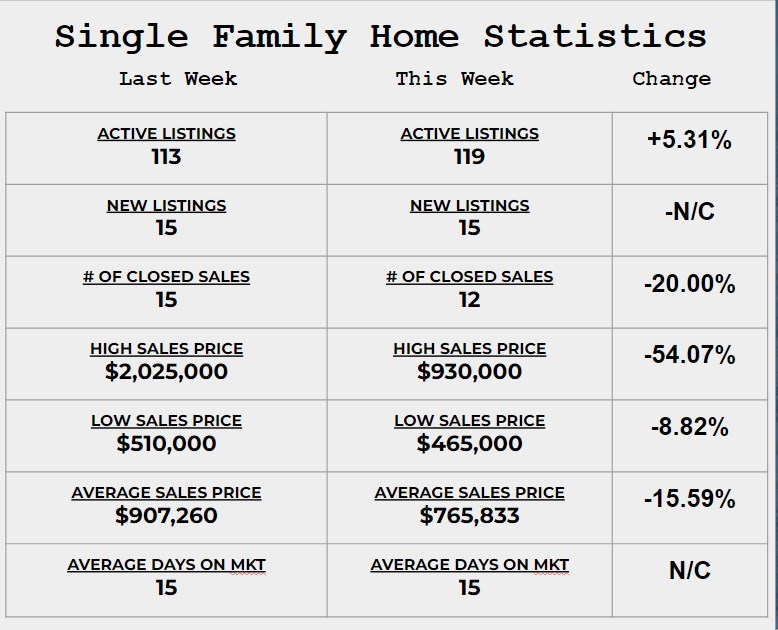 Single Family Home Statistics

| Last Week | This Week | Change |
|---|---|---|
| ACTIVE LISTINGS 113 | ACTIVE LISTINGS 119 | +5.31% |
| NEW LISTINGS 15 | NEW LISTINGS 15 | -N/C |
| # OF CLOSED SALES 15 | # OF CLOSED SALES 12 | -20.00% |
| HIGH SALES PRICE \$2,025,000 | HIGH SALES PRICE \$930,000 | -54.07% |
| LOW SALES PRICE \$510,000 | LOW SALES PRICE \$465,000 | -8.82% |
| AVERAGE SALES PRICE \$907,260 | AVERAGE SALES PRICE \$765,833 | -15.59% |
| AVERAGE DAYS ON MKT 15 | AVERAGE DAYS ON MKT 15 | N/C |